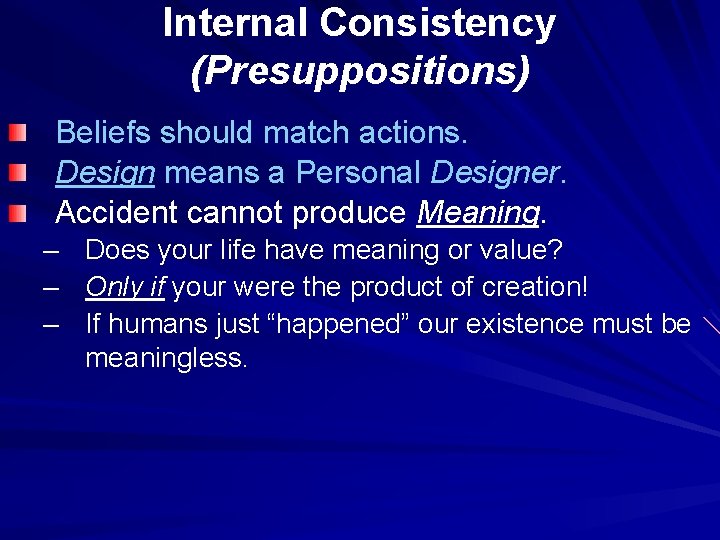 Internal Consistency
(Presuppositions)

Beliefs should match actions.

Design means a Personal Designer.

Accident cannot produce Meaning.

– Does your life have meaning or value?

– Only if your were the product of creation!

– If humans just “happened” our existence must be meaningless.